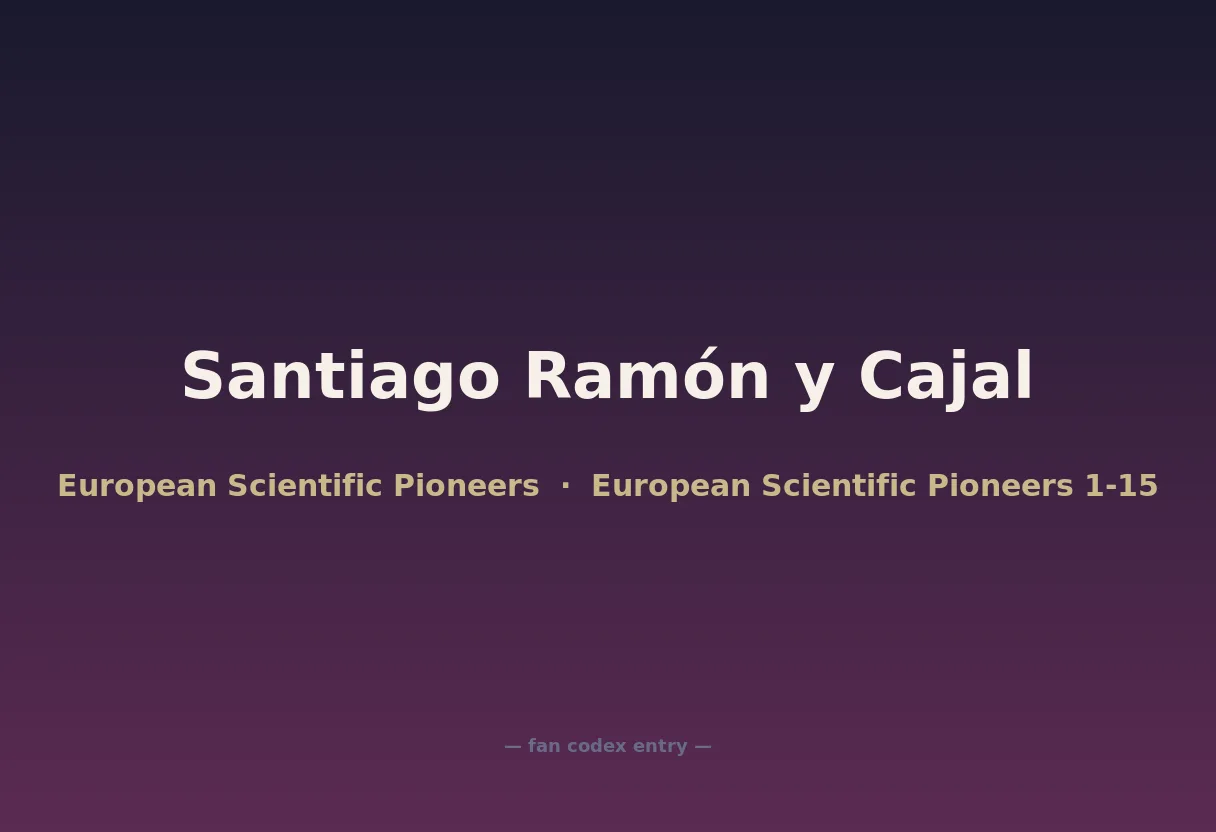 Santiago Ramón y Cajal

European Scientific Pioneers · European Scientific Pioneers 1-15

— fan codex entry —